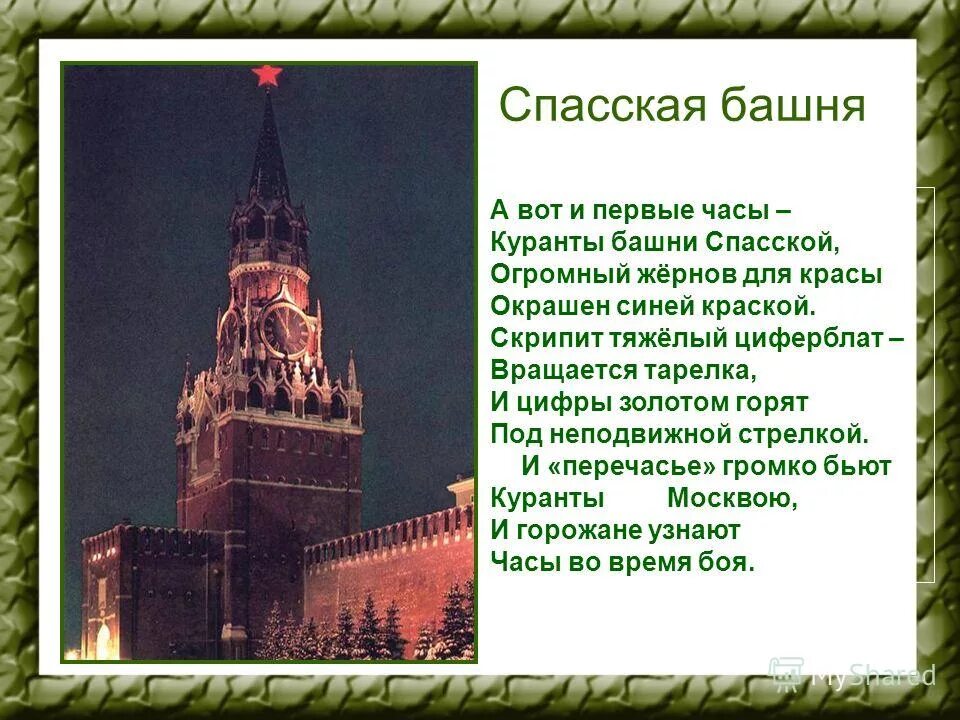 Спасская башня

А вот и первые часы –
Куранты башни Спасской,
Огромный жёрнов для красы
Окрашен синей краской.
Скрипит тяжёлый циферблат –
Вращается тарелка,
И цифры золотом горят
Под неподвижной стрелкой.
И «перечасье» громко бьют
Куранты Москвою,
И горожане узнают
Часы во время боя.

MyShared